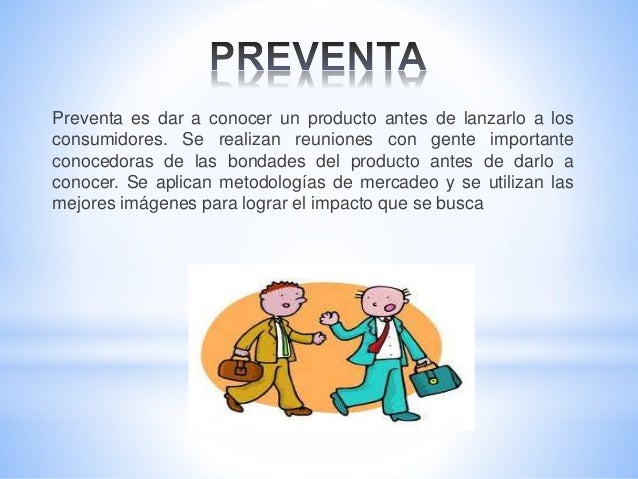 PREVENTA

Preventa es dar a conocer un producto antes de lanzarlo a los consumidores. Se realizan reuniones con gente importante conocedoras de las bondades del producto antes de darlo a conocer. Se aplican metodologías de mercadeo y se utilizan las mejores imágenes para lograr el impacto que se busca